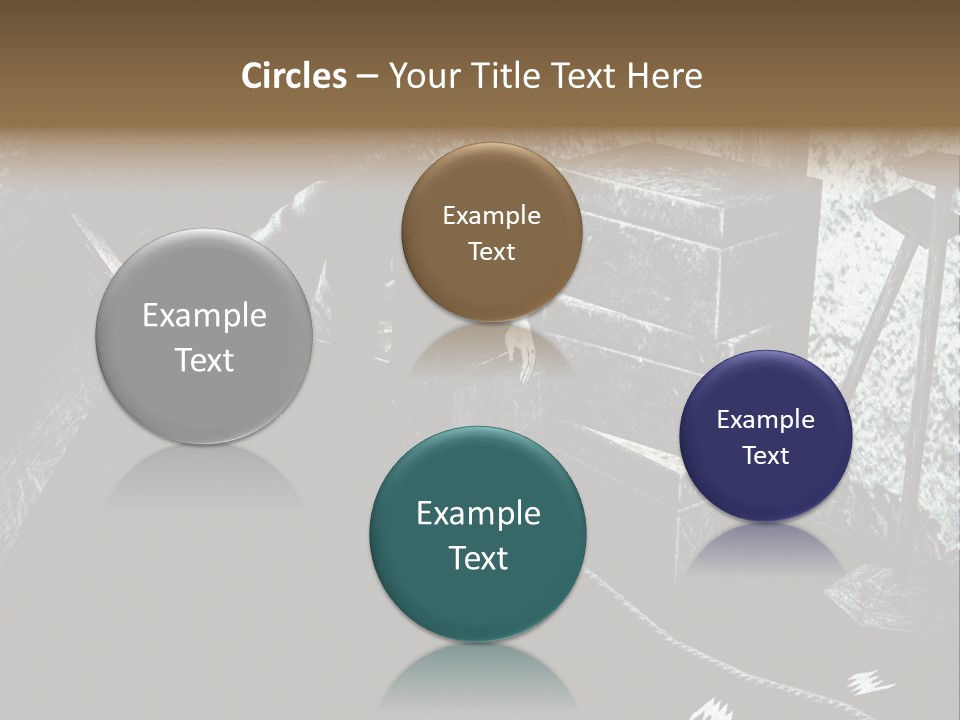 Circles – Your Title Text Here

Example Text

Example Text

Example Text

Example Text